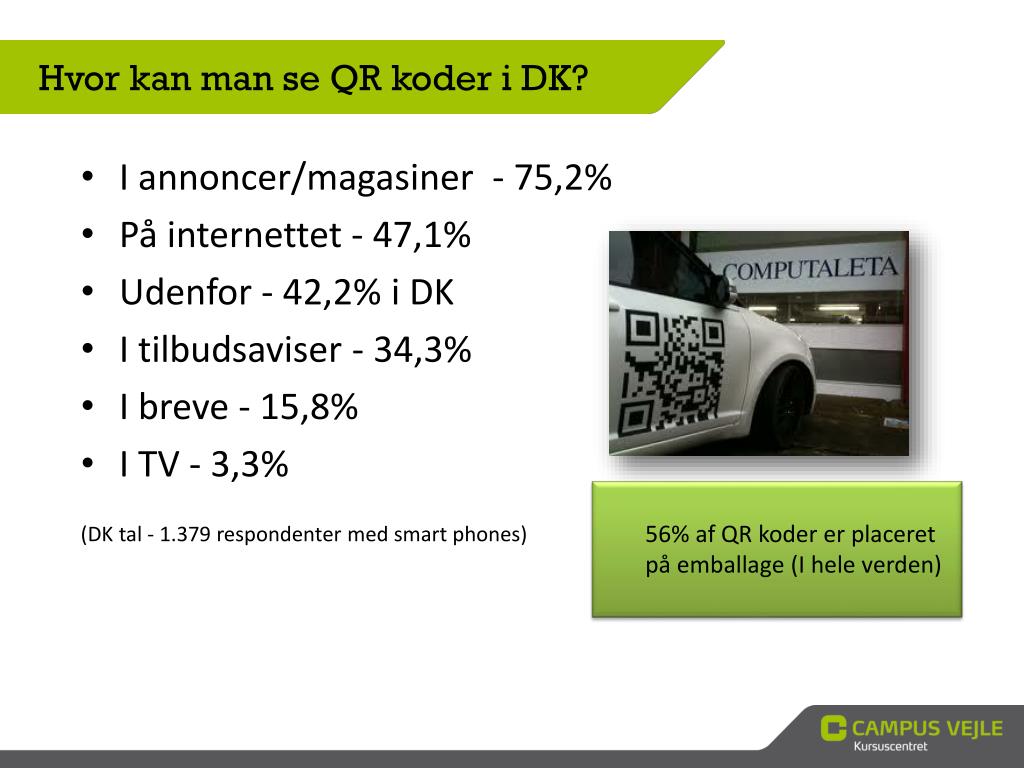 Hvor kan man se QR koder i DK?

• I annoncer/magasiner - 75,2%
• På internettet - 47,1%
• Udenfor - 42,2% i DK
• I tilbudsaviser - 34,3%
• I breve - 15,8%
• I TV - 3,3%

(DK tal - 1.379 respondenter med smart phones)

COMPUTALETA

56% af QR koder er placeret på emballage (I hele verden)

CAMPUS VEJLE
Kursuscentret